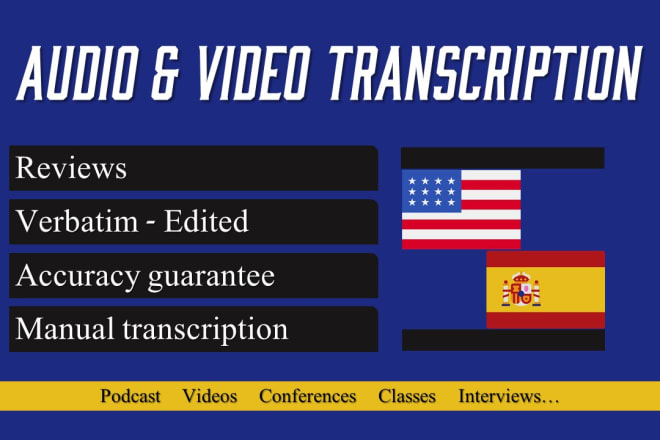 AUDIO & VIDEO TRANSCRIPTION

Reviews

Verbatim - Edited

Accuracy guarantee

Manual transcription

Podcast Videos Conferences Classes Interviews…